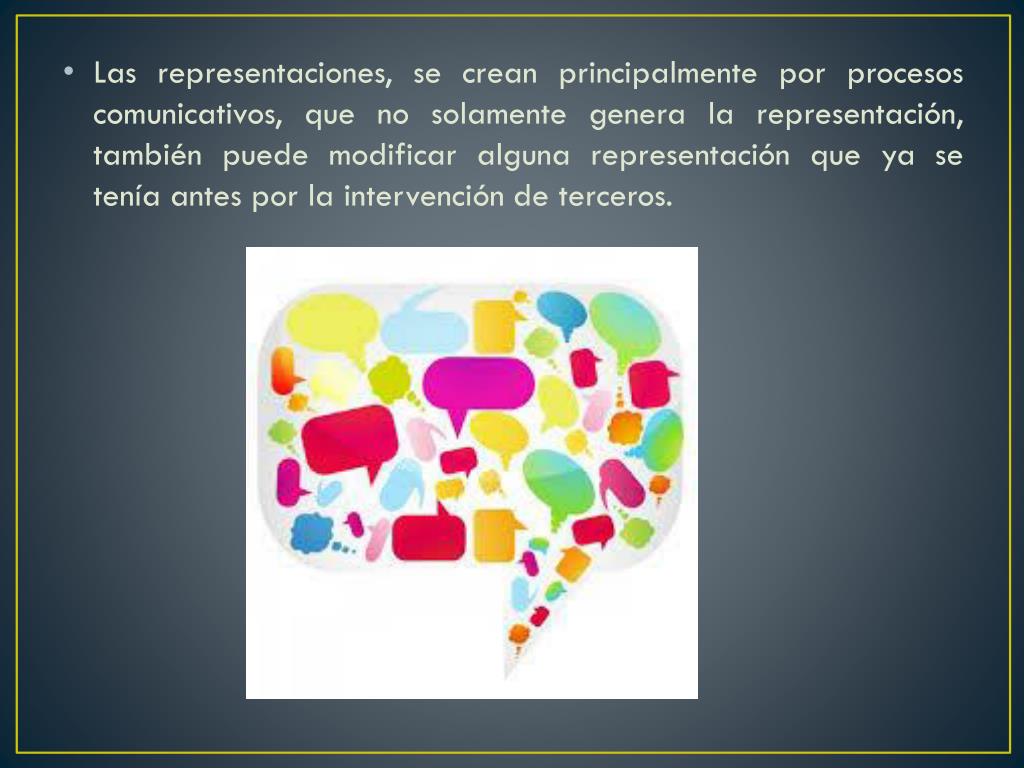 • Las representaciones, se crean principalmente por procesos comunicativos, que no solamente genera la representación, también puede modificar alguna representación que ya se tenía antes por la intervención de terceros.